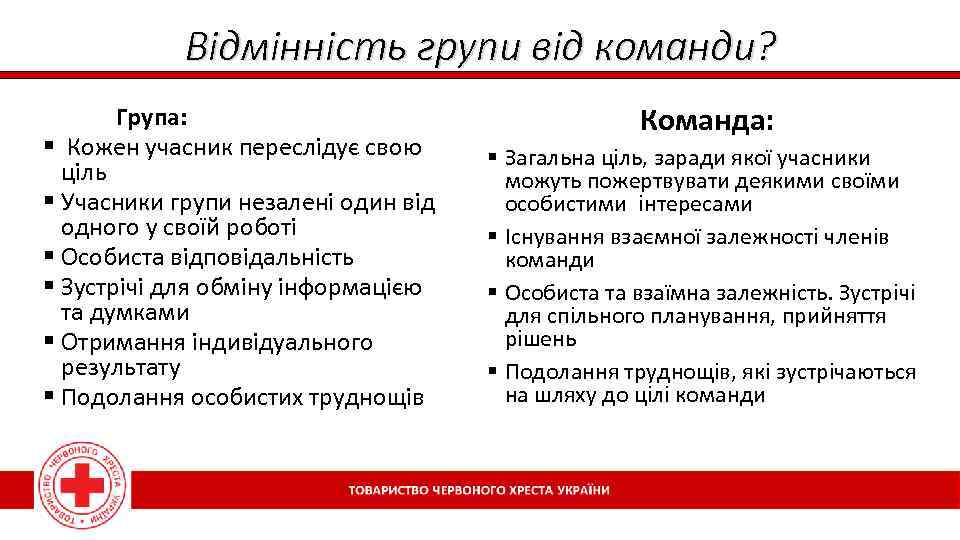 Відмінність групи від команди?

Група:
▪ Кожен учасник переслідує свою ціль
▪ Учасники групи незалені один від одного у своїй роботі
▪ Особиста відповідальність
▪ Зустрічі для обміну інформацією та думками
▪ Отримання індивідуального результату
▪ Подолання особистих труднощів

Команда:
▪ Загальна ціль, заради якої учасники можуть пожертвувати деякими своїми особистими інтересами
▪ Існування взаємної залежності членів команди
▪ Особиста та взаїмна залежність. Зустрічі для спільного планування, прийняття рішень
▪ Подолання труднощів, які зустрічаються на шляху до цілі команди

ТОВАРИСТВО ЧЕРВОНОГО ХРЕСТА УКРАЇНИ

ТОВАРИСТВО ЧЕРВОНОГО ХРЕСТА УКРАЇНИ